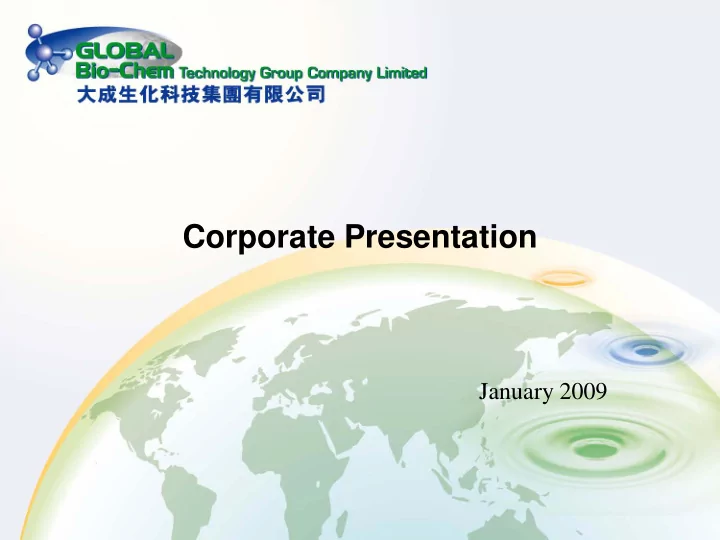 GLOBAL
Bio-Chem Technology Group Company Limited
大成生化科技集團有限公司

Corporate Presentation

January 2009